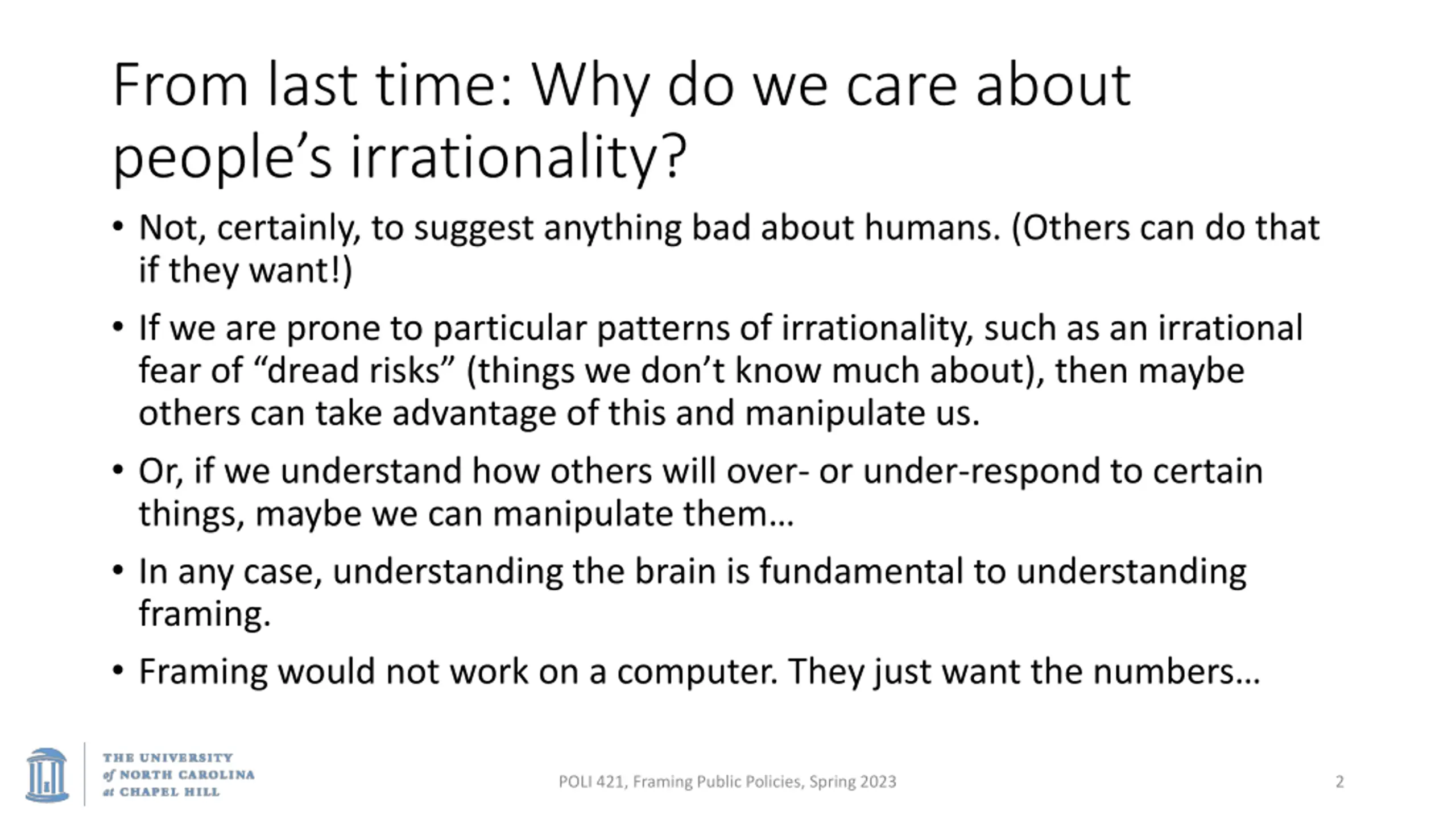 From last time: Why do we care about people's irrationality?

• Not, certainly, to suggest anything bad about humans. (Others can do that if they want!)

• If we are prone to particular patterns of irrationality, such as an irrational fear of "dread risks" (things we don't know much about), then maybe others can take advantage of this and manipulate us.

• Or, if we understand how others will over- or under-respond to certain things, maybe we can manipulate them…

• In any case, understanding the brain is fundamental to understanding framing.

• Framing would not work on a computer. They just want the numbers…

THE UNIVERSITY of NORTH CAROLINA at CHAPEL HILL

POLI 421, Framing Public Policies, Spring 2023

2